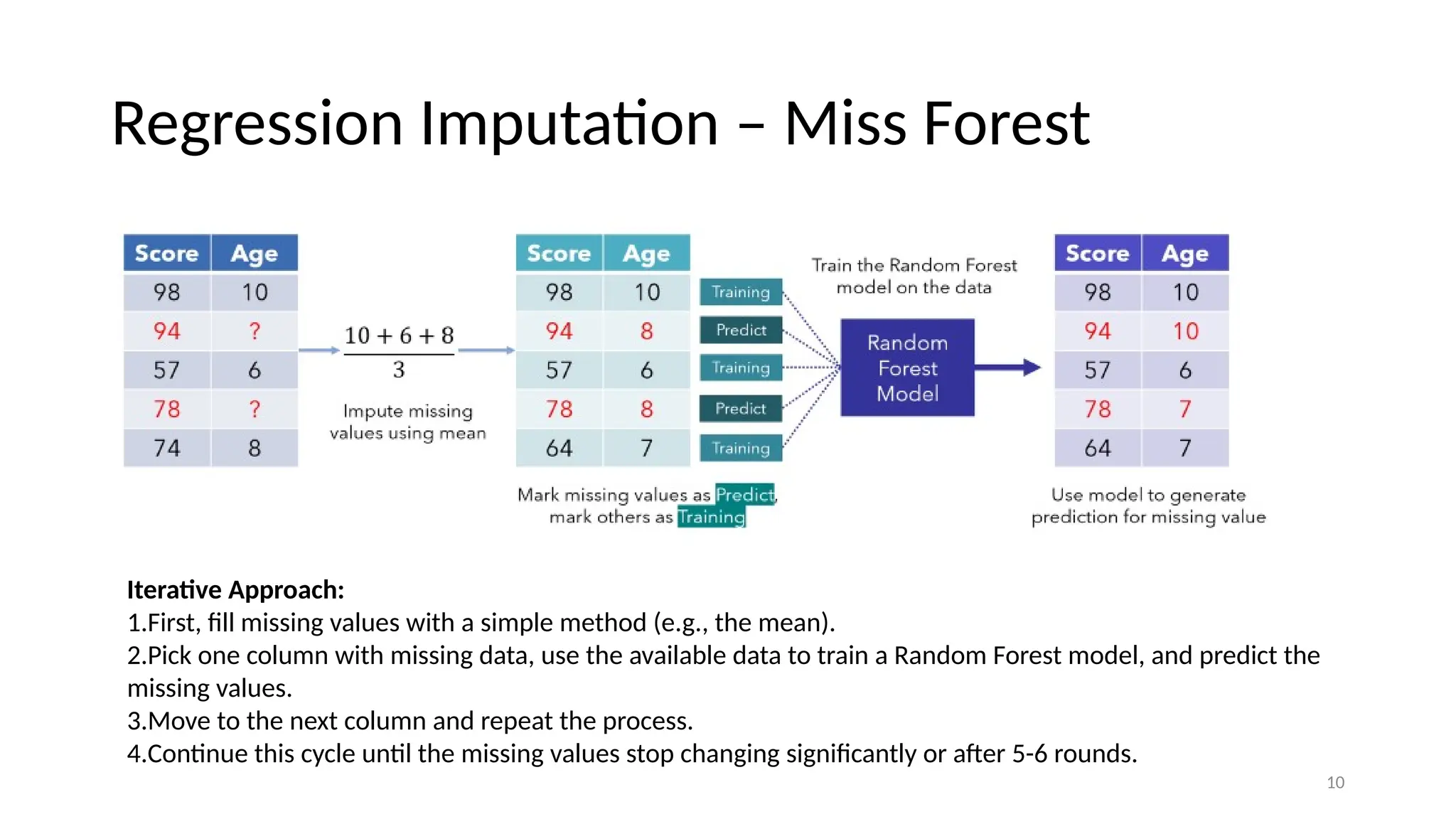 Regression Imputation – Miss Forest

| Score | Age |
|---|---|
| 98 | 10 |
| 94 | ? |
| 57 | 6 |
| 78 | ? |
| 74 | 8 |

$\frac{10+6+8}{3}$

Impute missing values using mean

| Score | Age |  |
|---|---|---|
| 98 | 10 | Training |
| 94 | 8 | Predict |
| 57 | 6 | Training |
| 78 | 8 | Predict |
| 64 | 7 | Training |

Mark missing values as Predict, mark others as Training

Train the Random Forest model on the data

Random Forest Model

| Score | Age |
|---|---|
| 98 | 10 |
| 94 | 10 |
| 57 | 6 |
| 78 | 7 |
| 64 | 7 |

Use model to generate prediction for missing value

Iterative Approach:
1.First, fill missing values with a simple method (e.g., the mean).
2.Pick one column with missing data, use the available data to train a Random Forest model, and predict the missing values.
3.Move to the next column and repeat the process.
4.Continue this cycle until the missing values stop changing significantly or after 5-6 rounds.

10